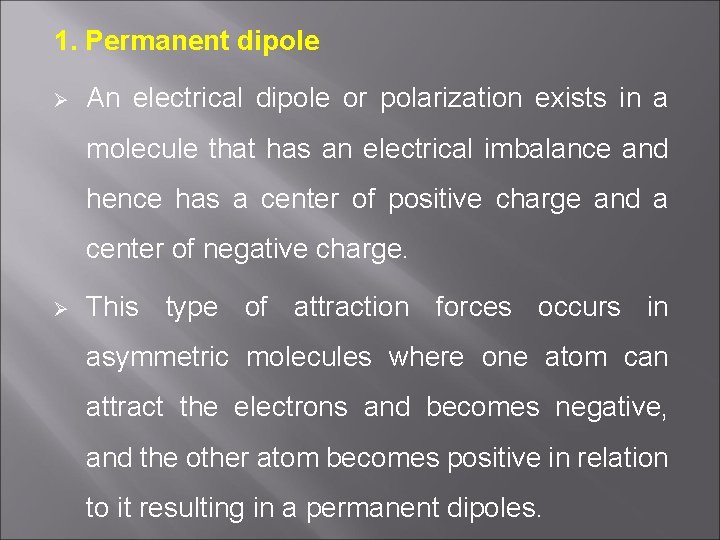 1. Permanent dipole

➢ An electrical dipole or polarization exists in a molecule that has an electrical imbalance and hence has a center of positive charge and a center of negative charge.

➢ This type of attraction forces occurs in asymmetric molecules where one atom can attract the electrons and becomes negative, and the other atom becomes positive in relation to it resulting in a permanent dipoles.